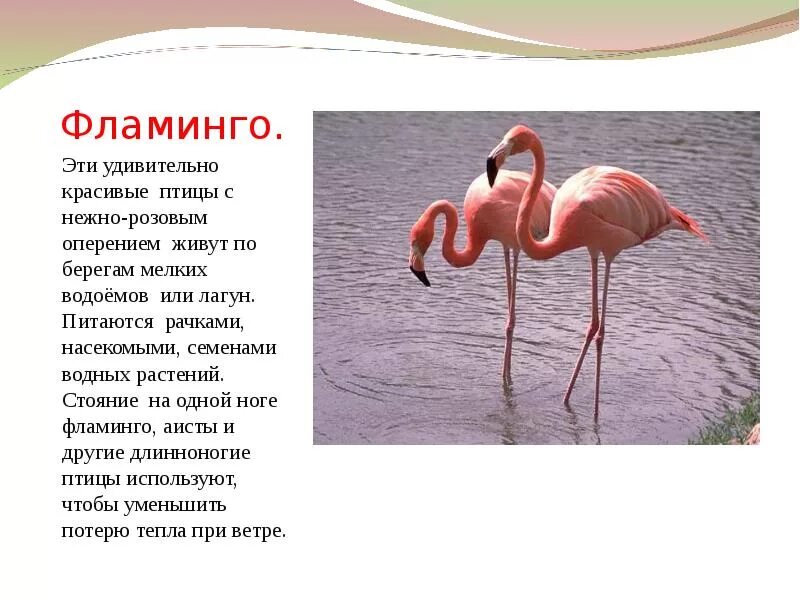 Фламинго.

Эти удивительно красивые птицы с нежно-розовым оперением живут по берегам мелких водоёмов или лагун. Питаются рачками, насекомыми, семенами водных растений. Стояние на одной ноге фламинго, аисты и другие длинноногие птицы используют, чтобы уменьшить потерю тепла при ветре.